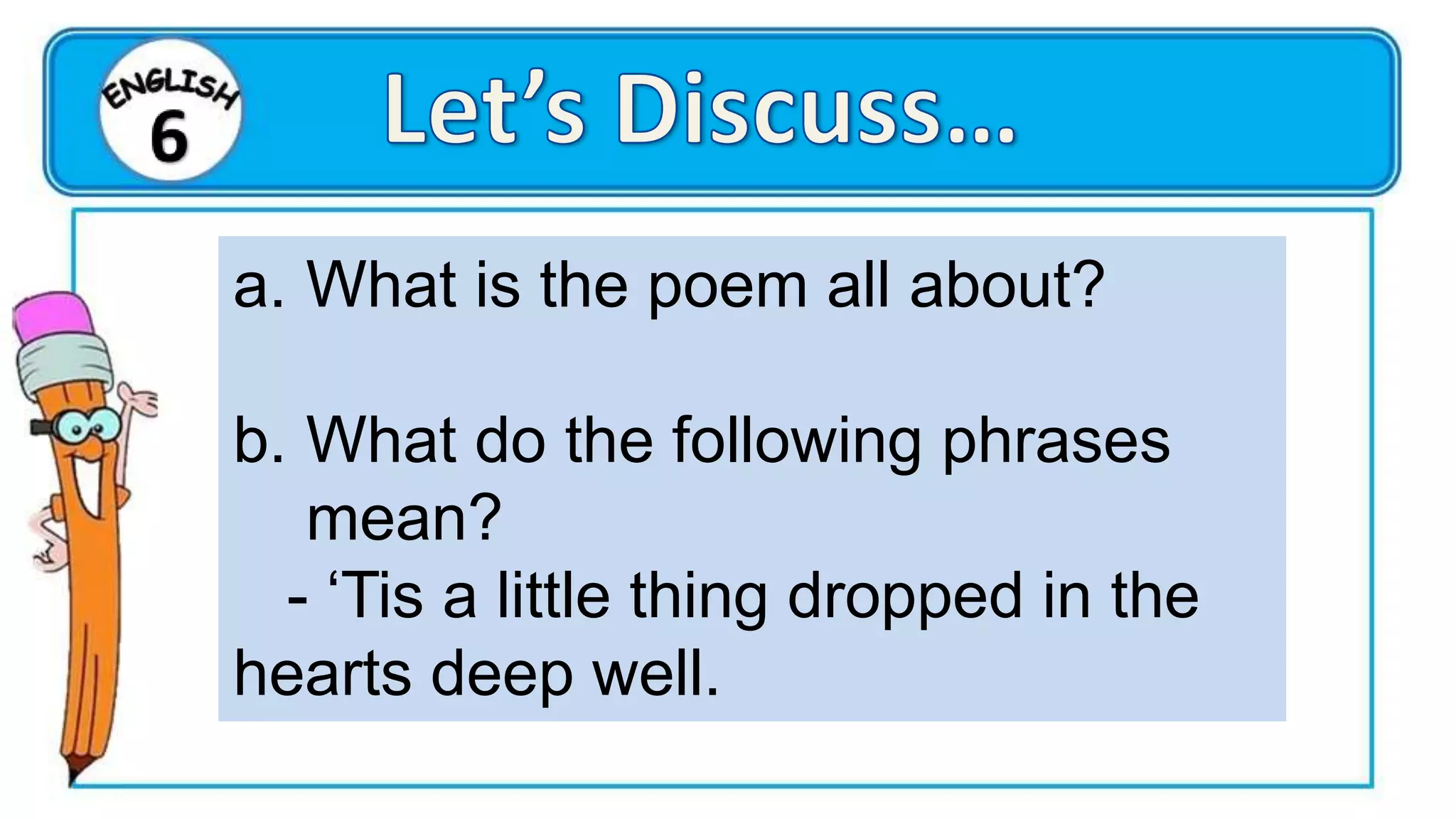 ENGLISH
6

Let’s Discuss…

a. What is the poem all about?

b. What do the following phrases mean?
- ‘Tis a little thing dropped in the hearts deep well.